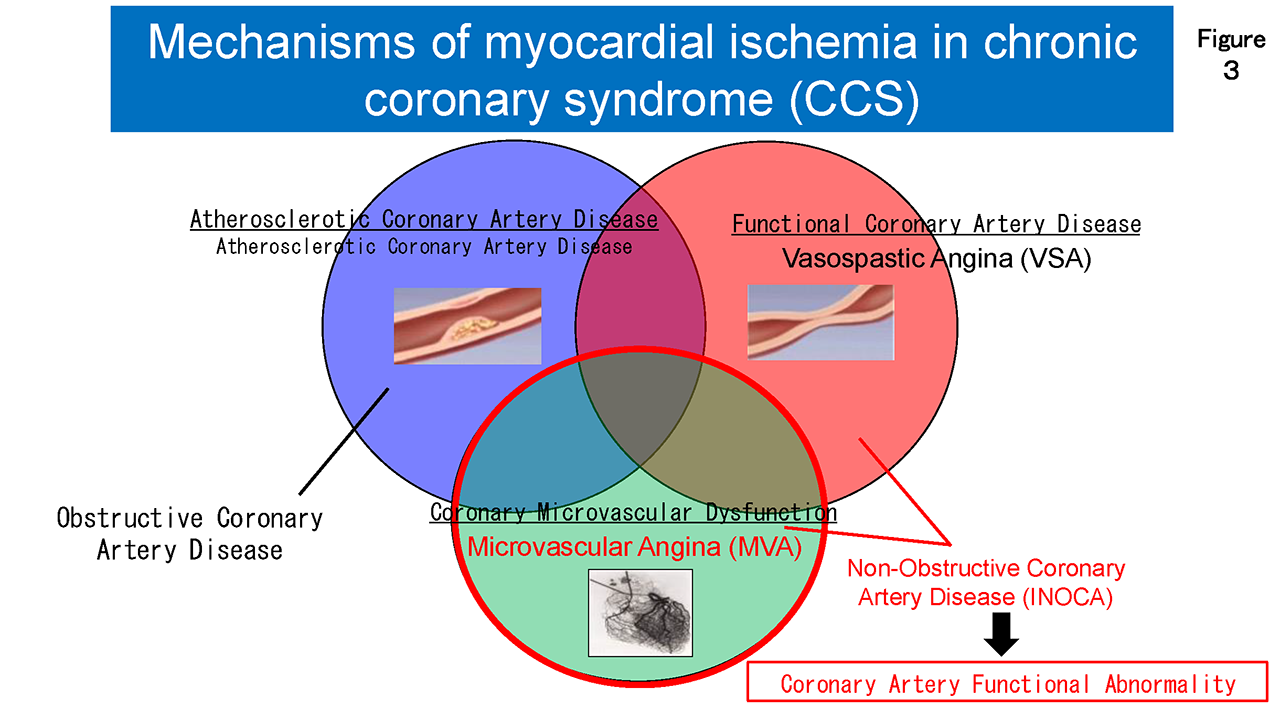 Mechanisms of myocardial ischemia in chronic coronary syndrome (CCS)

Figure 3

Atherosclerotic Coronary Artery Disease
Atherosclerotic Coronary Artery Disease

Functional Coronary Artery Disease
Vasospastic Angina (VSA)

Obstructive Coronary Artery Disease

Coronary Microvascular Dysfunction
Microvascular Angina (MVA)

Non-Obstructive Coronary Artery Disease (INOCA)

Coronary Artery Functional Abnormality